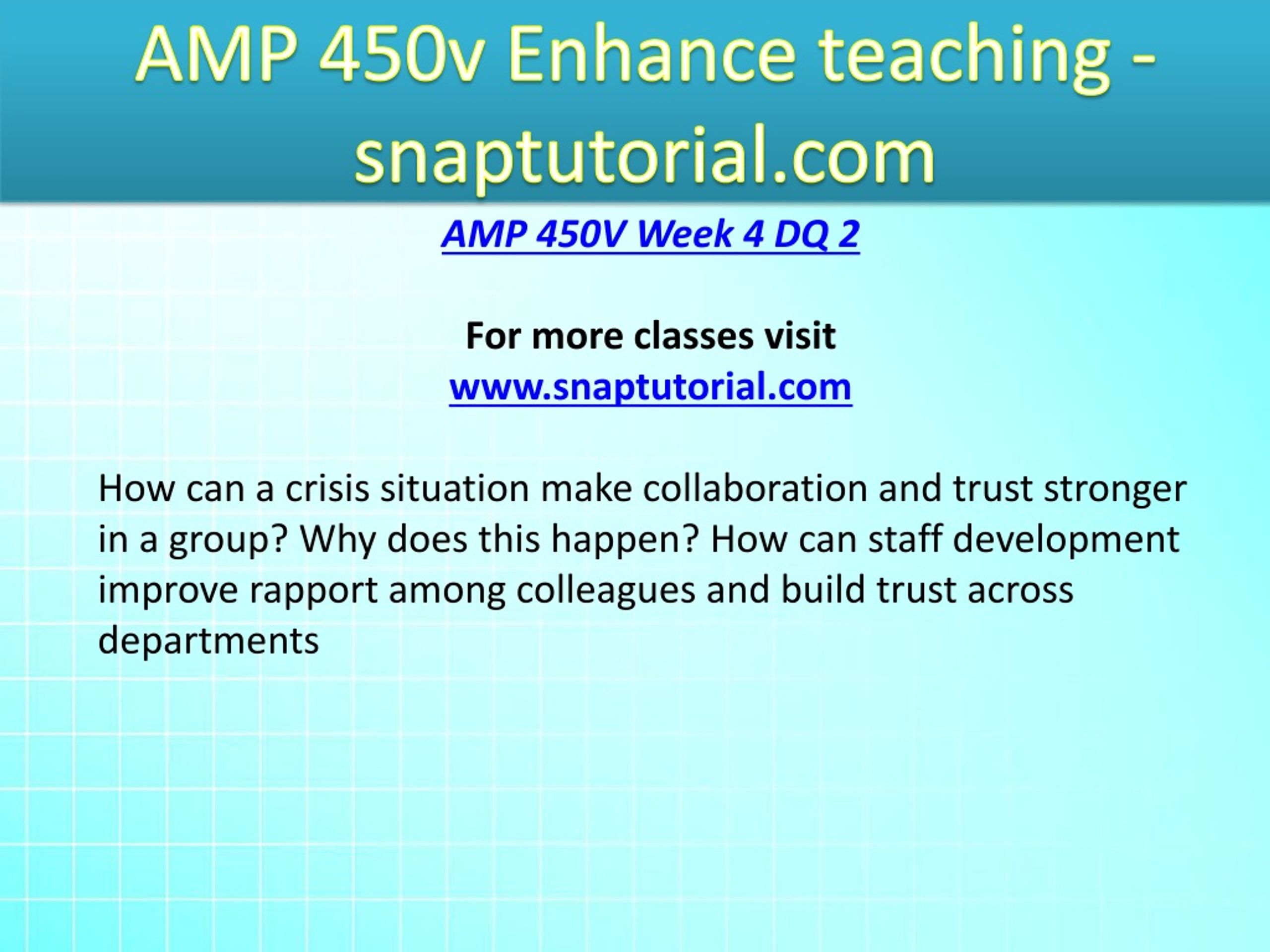 AMP 450v Enhance teaching - snaptutorial.com

AMP 450V Week 4 DQ 2

For more classes visit
www.snaptutorial.com

How can a crisis situation make collaboration and trust stronger in a group? Why does this happen? How can staff development improve rapport among colleagues and build trust across departments